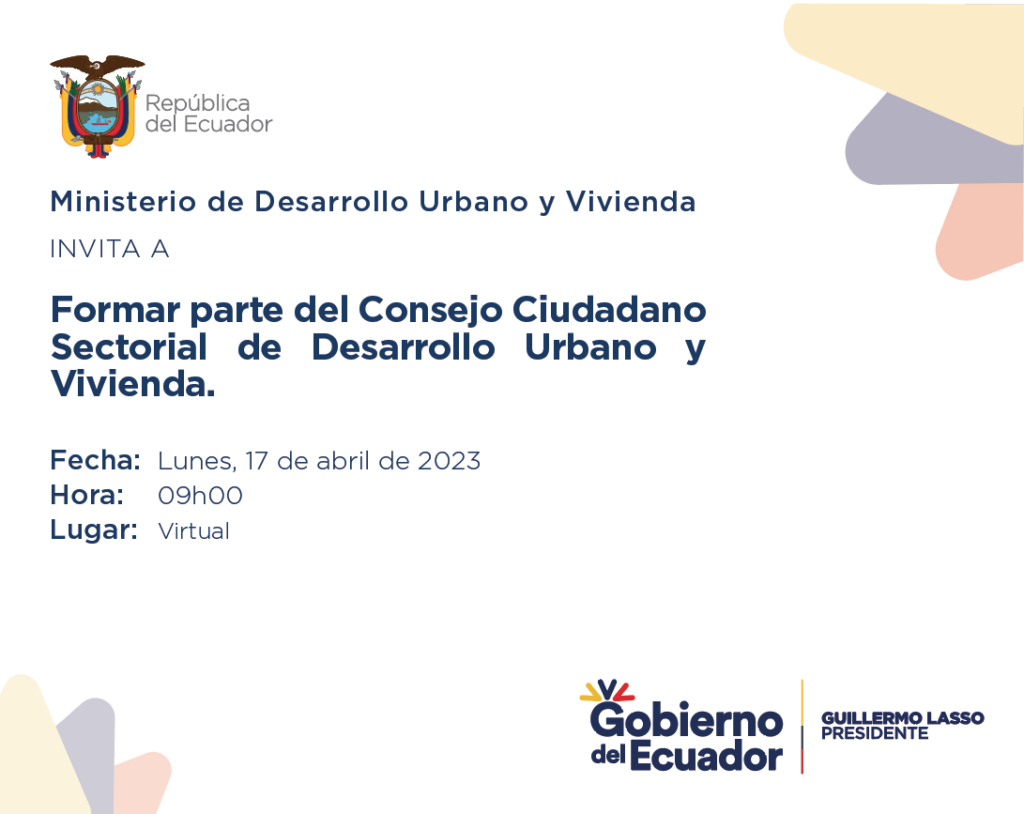 República del Ecuador

Ministerio de Desarrollo Urbano y Vivienda

INVITA A

Formar parte del Consejo Ciudadano Sectorial de Desarrollo Urbano y Vivienda.

Fecha: Lunes, 17 de abril de 2023
Hora: 09h00
Lugar: Virtual

Gobierno del Ecuador

GUILLERMO LASSO PRESIDENTE